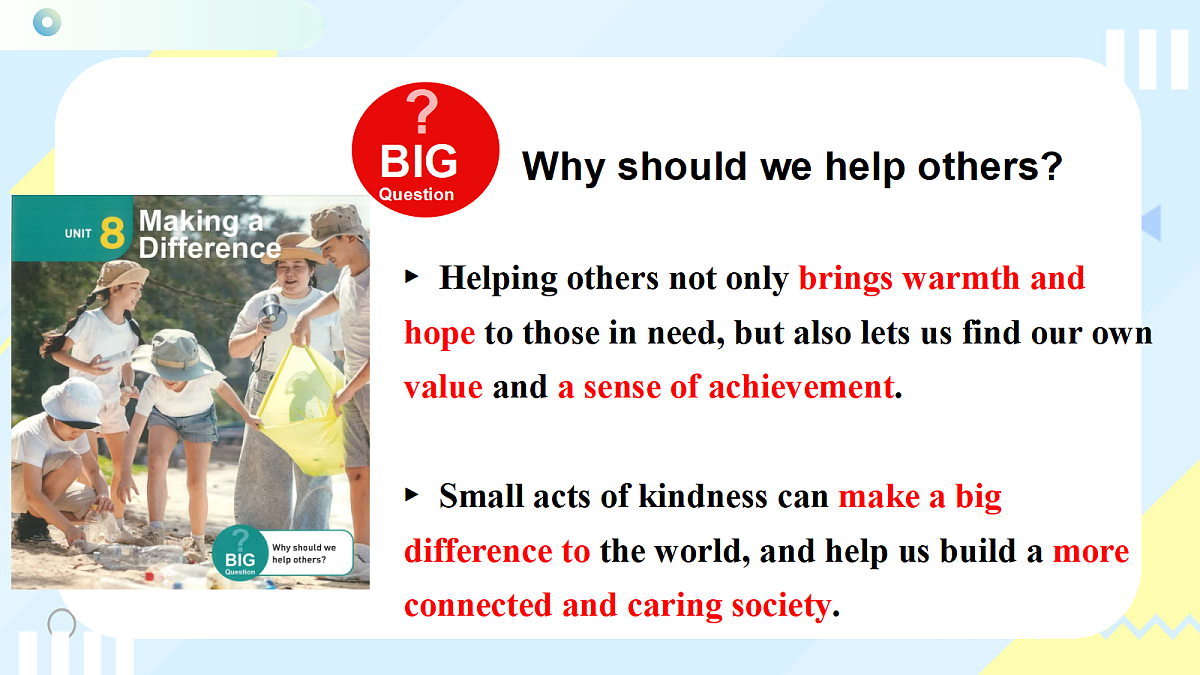 ? BIG Question

Why should we help others?

UNIT 8 Making a Difference

? BIG Question Why should we help others?

▸ Helping others not only brings warmth and hope to those in need, but also lets us find our own value and a sense of achievement.

▸ Small acts of kindness can make a big difference to the world, and help us build a more connected and caring society.